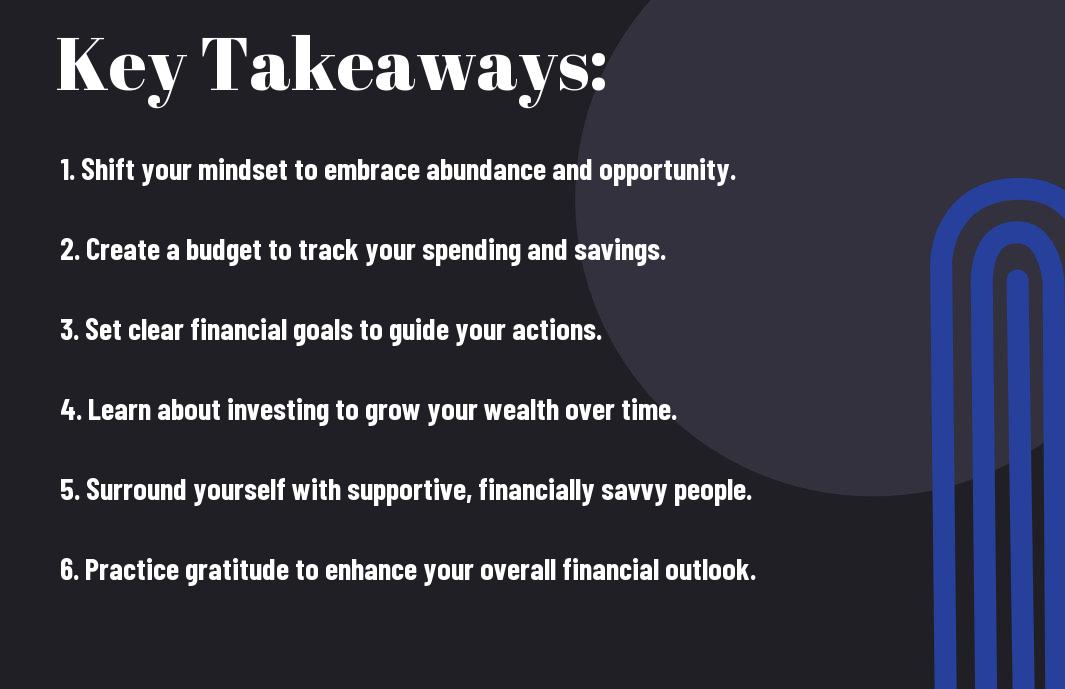 Key Takeaways:

1. Shift your mindset to embrace abundance and opportunity.

2. Create a budget to track your spending and savings.

3. Set clear financial goals to guide your actions.

4. Learn about investing to grow your wealth over time.

5. Surround yourself with supportive, financially savvy people.

6. Practice gratitude to enhance your overall financial outlook.